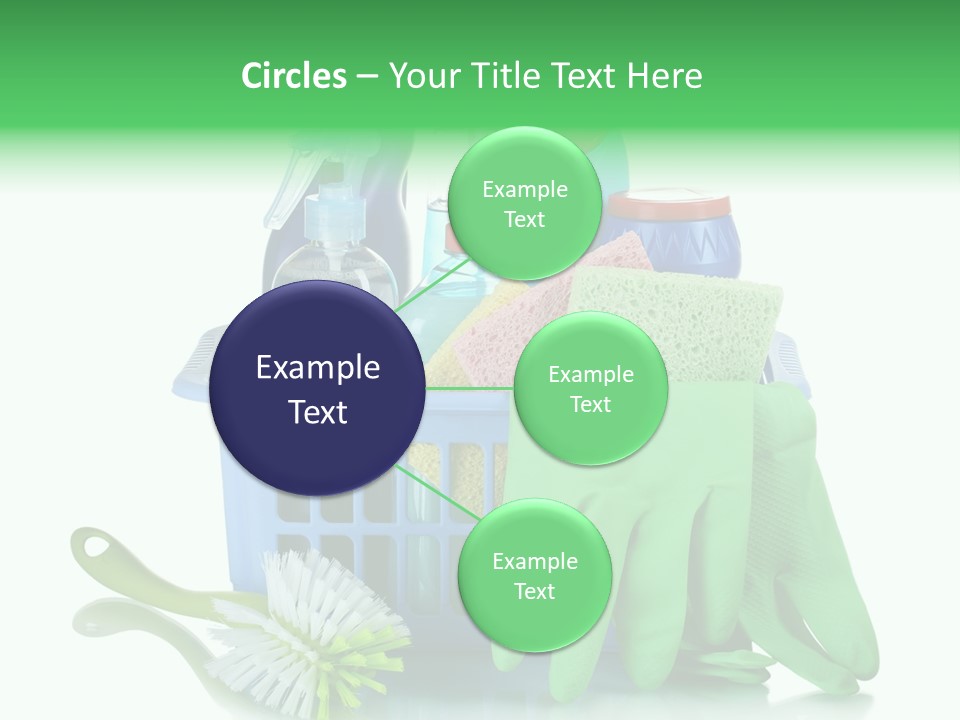 Circles – Your Title Text Here

Example Text

Example Text

Example Text

Example Text